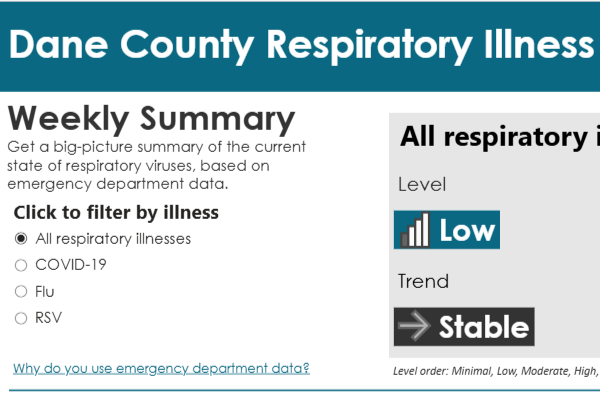 Dane County Respiratory Illness

Weekly Summary

Get a big-picture summary of the current state of respiratory viruses, based on emergency department data.

Click to filter by illness

All respiratory illnesses

COVID-19

Flu

RSV

Why do you use emergency department data?

All respiratory i

Level

Low

Trend

Stable

Level order: Minimal, Low, Moderate, High,